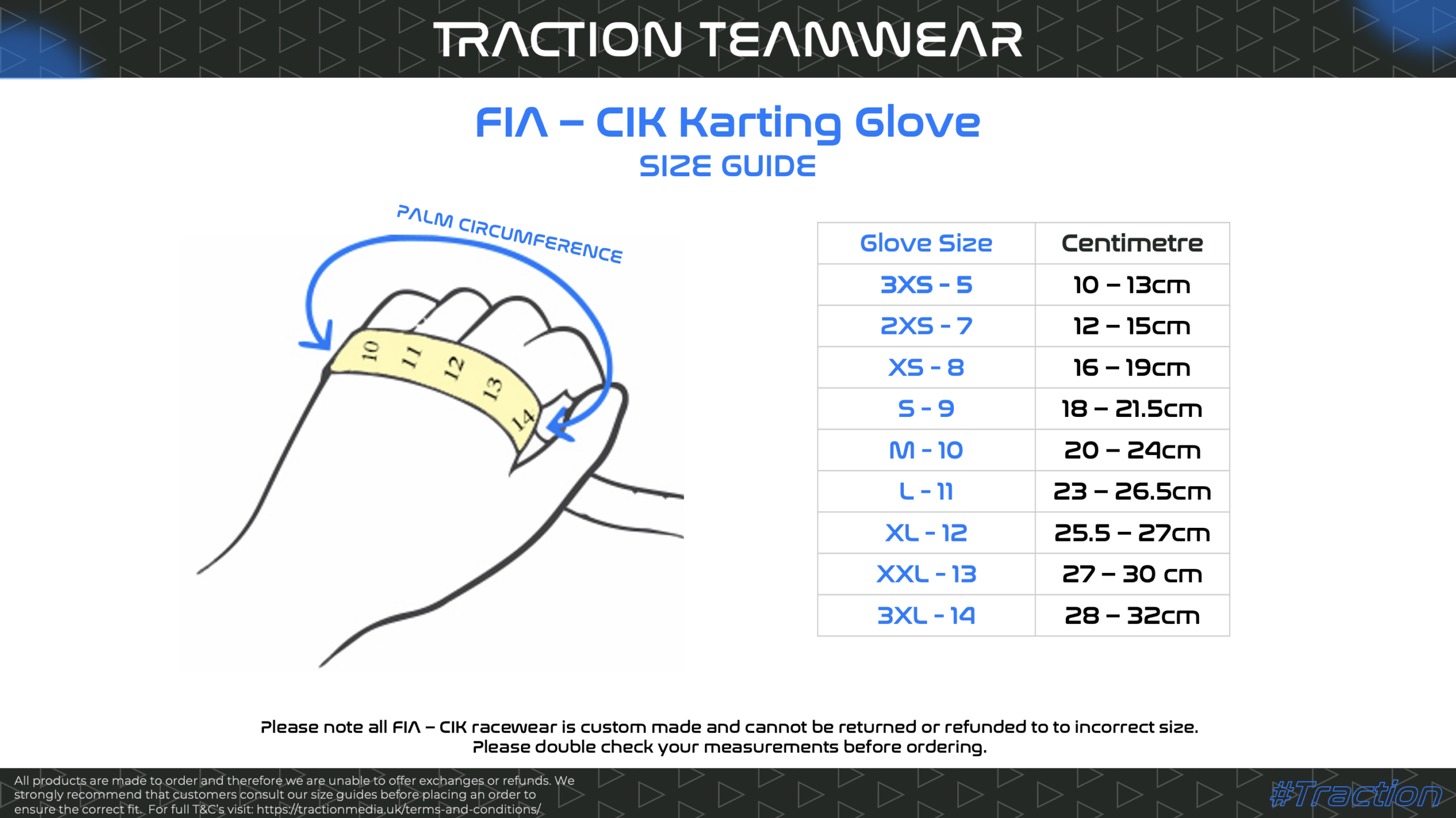 TRACTION TEAMWEAR

FIA – CIK Karting Glove
SIZE GUIDE

PALM CIRCUMFERENCE

10 11 12 13 14

| Glove Size | Centimetre |
|---|---|
| 3XS - 5 | 10 – 13cm |
| 2XS - 7 | 12 – 15cm |
| XS - 8 | 16 – 19cm |
| S - 9 | 18 – 21.5cm |
| M - 10 | 20 – 24cm |
| L - 11 | 23 – 26.5cm |
| XL - 12 | 25.5 – 27cm |
| XXL - 13 | 27 – 30 cm |
| 3XL - 14 | 28 – 32cm |

Please note all FIA – CIK racewear is custom made and cannot be returned or refunded to to incorrect size. Please double check your measurements before ordering.

All products are made to order and therefore we are unable to offer exchanges or refunds. We strongly recommend that customers consult our size guides before placing an order to ensure the correct fit. For full T&C's visit: https://tractionmedia.uk/terms-and-conditions/

#Traction